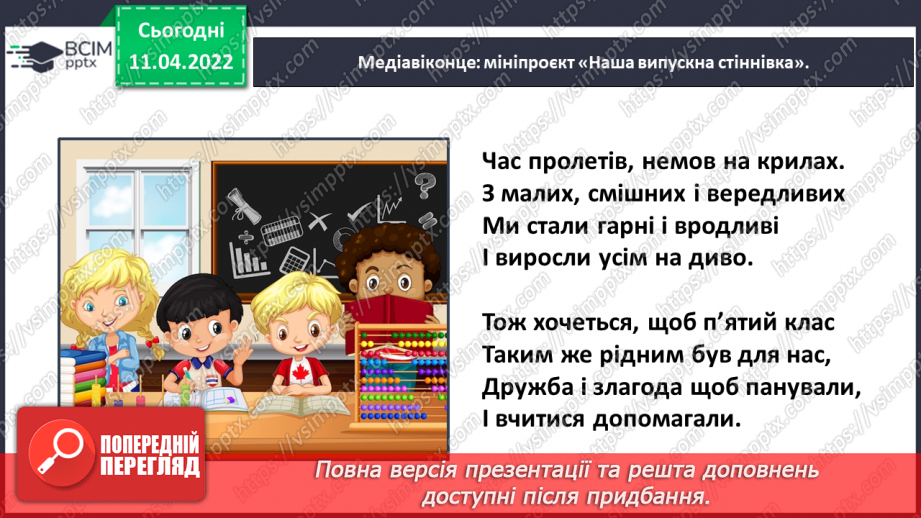 ВСІМ pptx

Сьогодні 11.04.2022

Медіавіконце: мініпроєкт «Наша випускна стіннівка».

Час пролетів, немов на крилах.
З малих, смішних і вередливих
Ми стали гарні і вродливі
І виросли усім на диво.

Тож хочеться, щоб п'ятий клас
Таким же рідним був для нас,
Дружба і злагода щоб панували,
І вчитися допомагали.

ПОПЕРЕДНІЙ ПЕРЕГЛЯД

Повна версія презентації та решта доповнень доступні після придбання.

https://vsimpptx.com